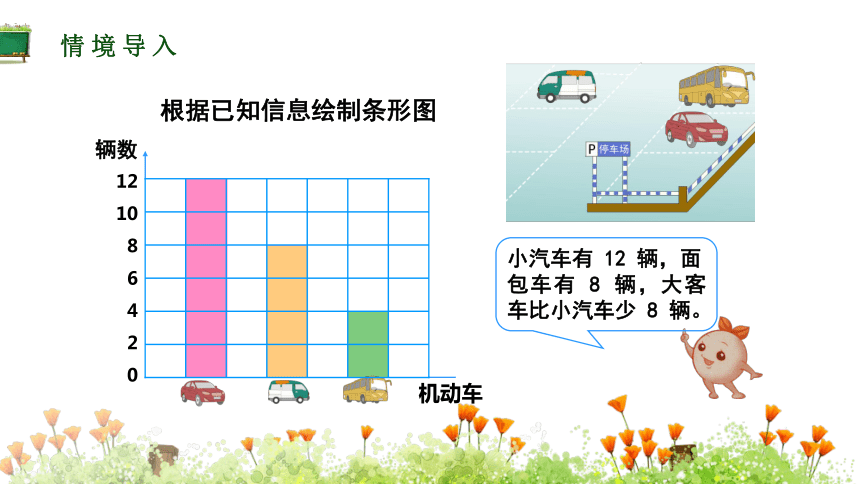 情境导入

根据已知信息绘制条形图

辆数

12
10
8
6
4
2
0

机动车

P 停车场

小汽车有 12 辆，面包车有 8 辆，大客车比小汽车少 8 辆。